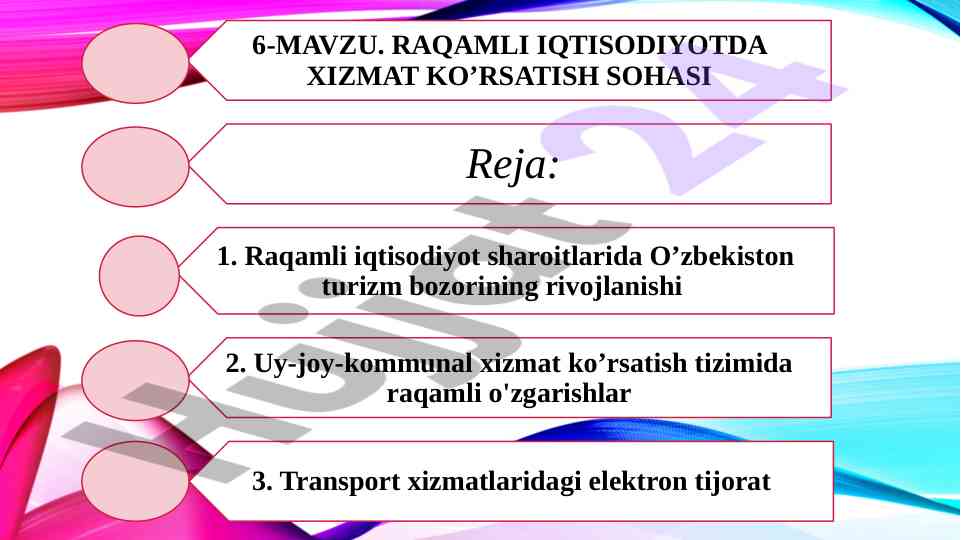 6-MAVZU. RAQAMLI IQTISODIYOTDA XIZMAT KO’RSATISH SOHASI

Reja:

1. Raqamli iqtisodiyot sharoitlarida O’zbekiston turizm bozorining rivojlanishi

2. Uy-joy-kommunal xizmat ko’rsatish tizimida raqamli o'zgarishlar

3. Transport xizmatlaridagi elektron tijorat

Hujjat 24